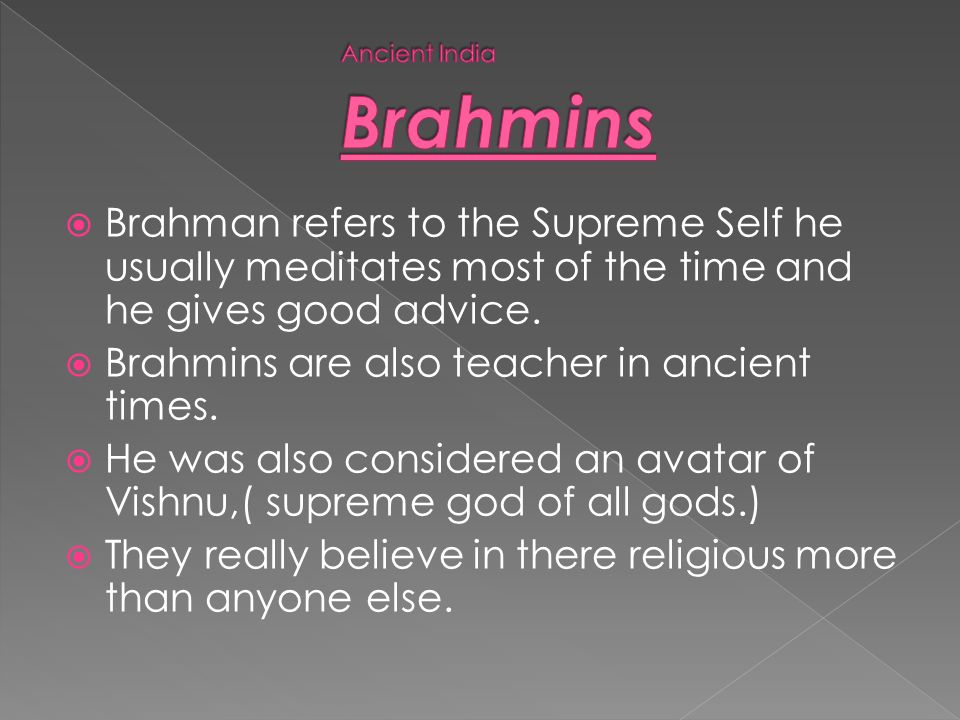 Ancient India

Brahmins

Brahman refers to the Supreme Self he usually meditates most of the time and he gives good advice.

Brahmins are also teacher in ancient times.

He was also considered an avatar of Vishnu,( supreme god of all gods.)

They really believe in there religious more than anyone else.